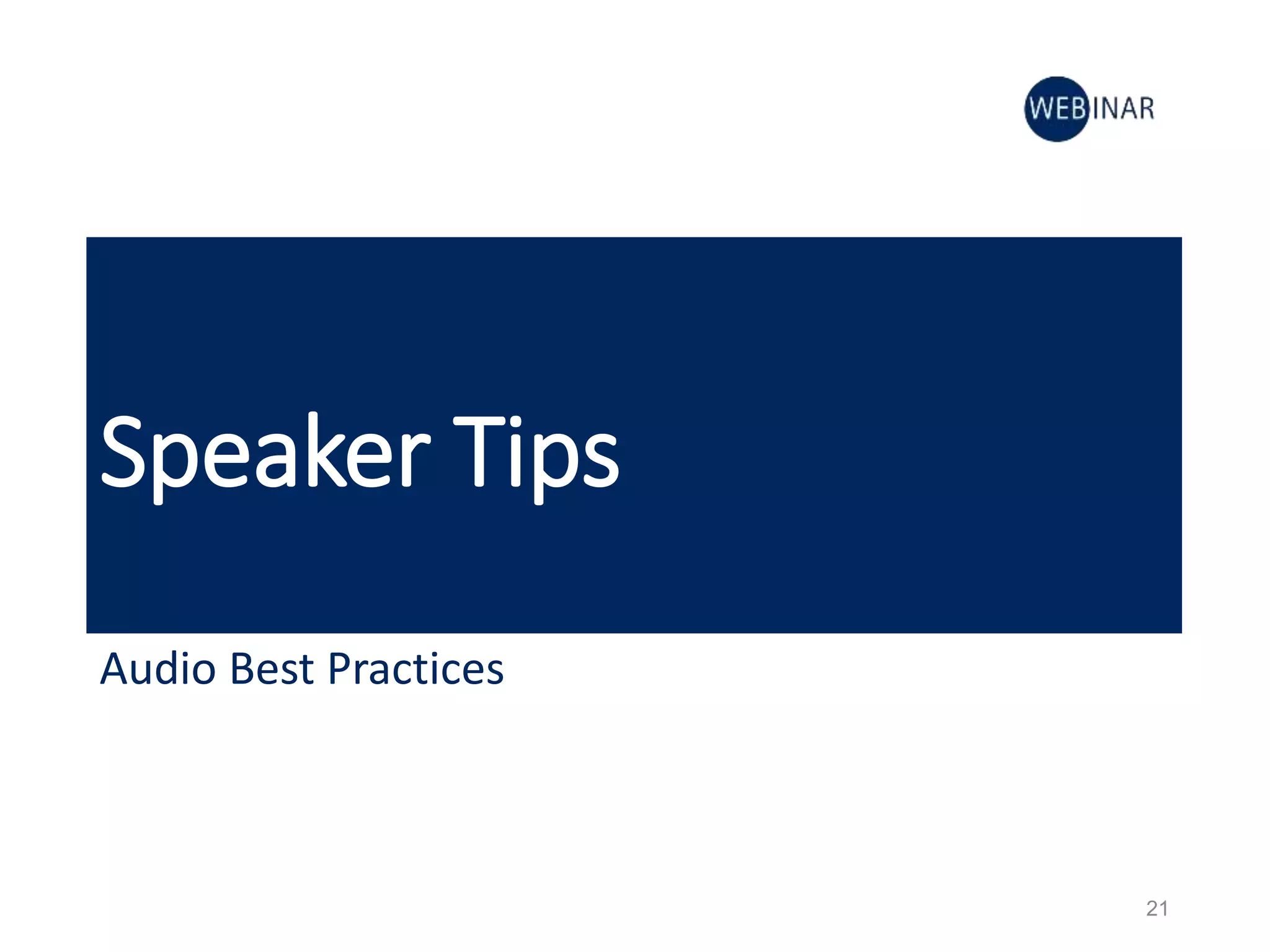 WEBINAR

Speaker Tips

Audio Best Practices

21